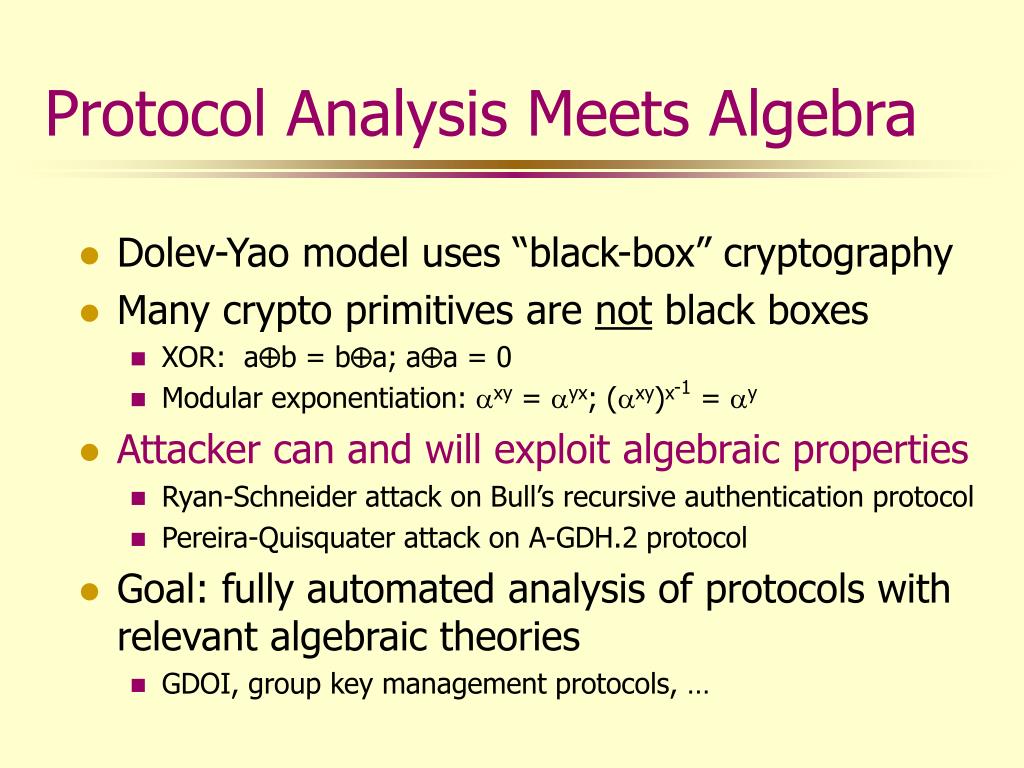 Protocol Analysis Meets Algebra

- Dolev-Yao model uses “black-box” cryptography
- Many crypto primitives are not black boxes
  - XOR: $a \oplus b = b \oplus a$; $a \oplus a = 0$
  - Modular exponentiation: $\alpha^{xy} = \alpha^{yx}$; $(\alpha^{xy})^{x^{-1}} = \alpha^{y}$
- Attacker can and will exploit algebraic properties
  - Ryan-Schneider attack on Bull’s recursive authentication protocol
  - Pereira-Quisquater attack on A-GDH.2 protocol
- Goal: fully automated analysis of protocols with relevant algebraic theories
  - GDOI, group key management protocols, …